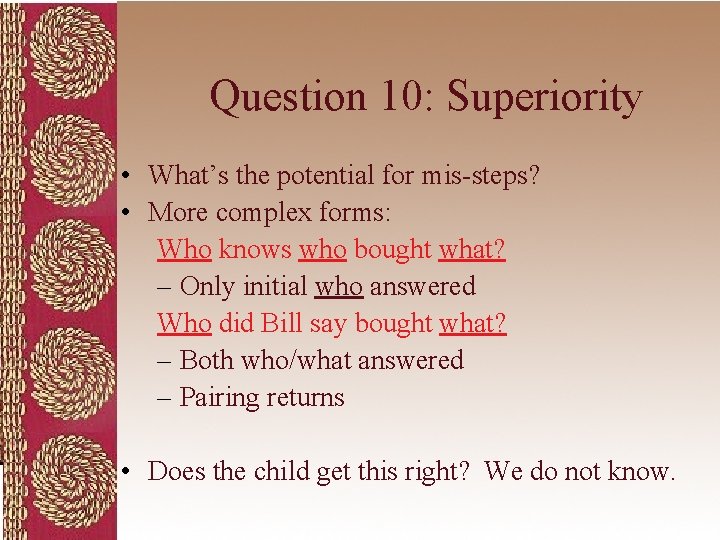 Question 10: Superiority

• What's the potential for mis-steps?
• More complex forms:
Who knows who bought what?
– Only initial who answered
Who did Bill say bought what?
– Both who/what answered
– Pairing returns

• Does the child get this right?  We do not know.